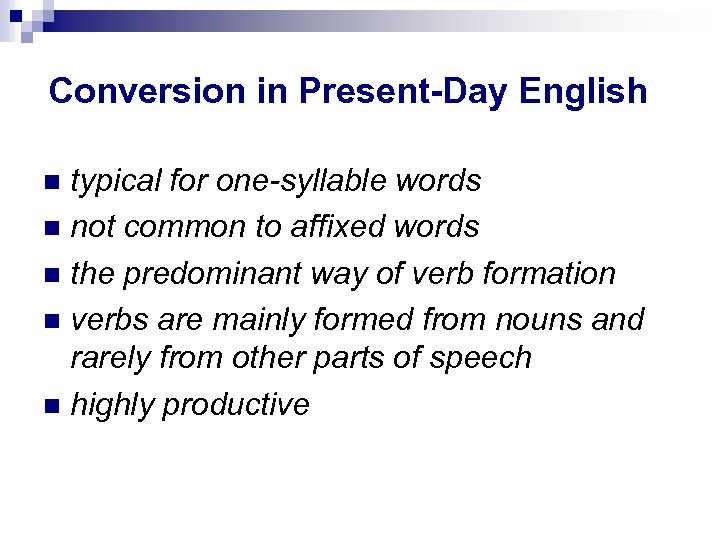 Conversion in Present-Day English

- typical for one-syllable words
- not common to affixed words
- the predominant way of verb formation
- verbs are mainly formed from nouns and rarely from other parts of speech
- highly productive